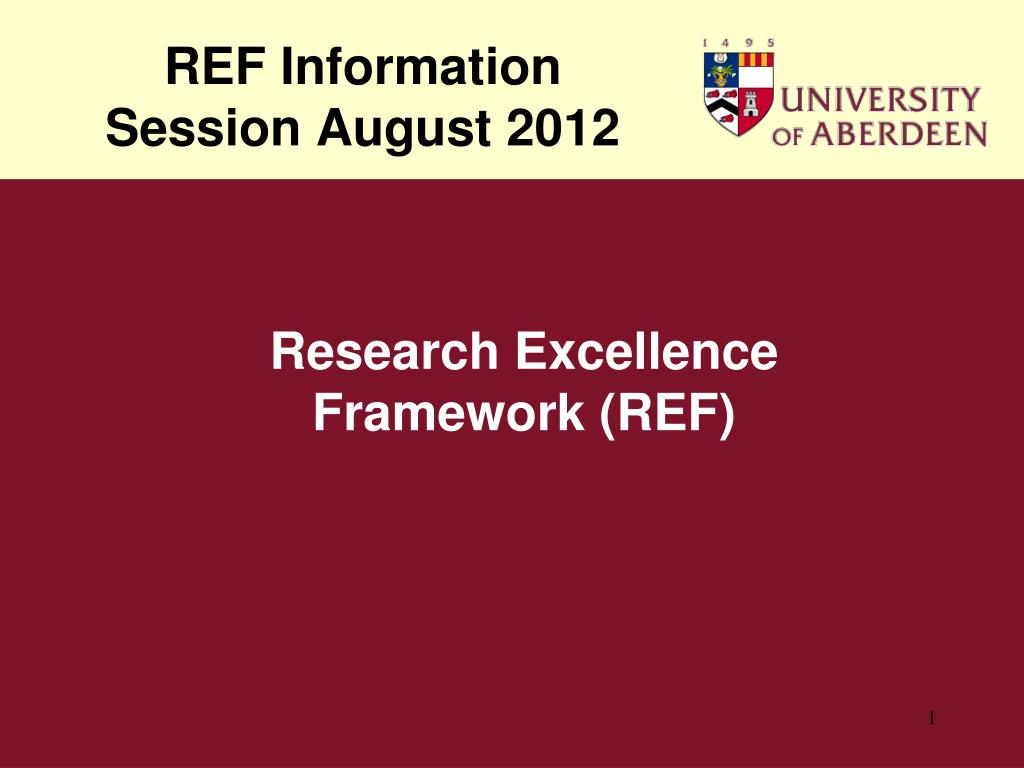 REF Information Session August 2012

1 4 9 5

UNIVERSITY OF ABERDEEN

Research Excellence Framework (REF)

1